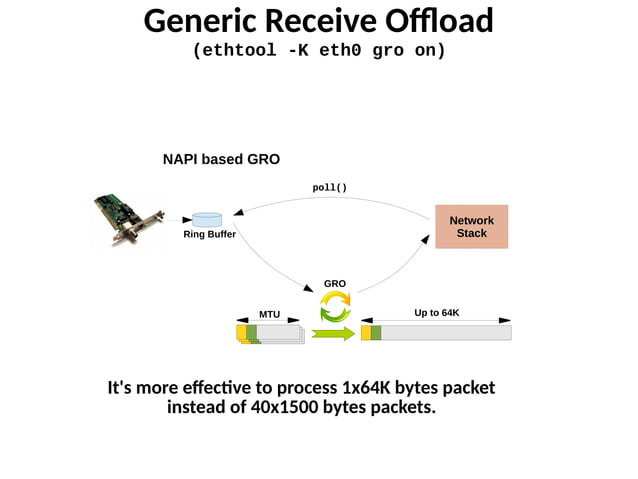 Generic Receive Offload
(ethtool -K eth0 gro on)

NAPI based GRO

poll()

Ring Buffer

Network Stack

GRO

MTU

Up to 64K

It's more effective to process 1x64K bytes packet instead of 40x1500 bytes packets.